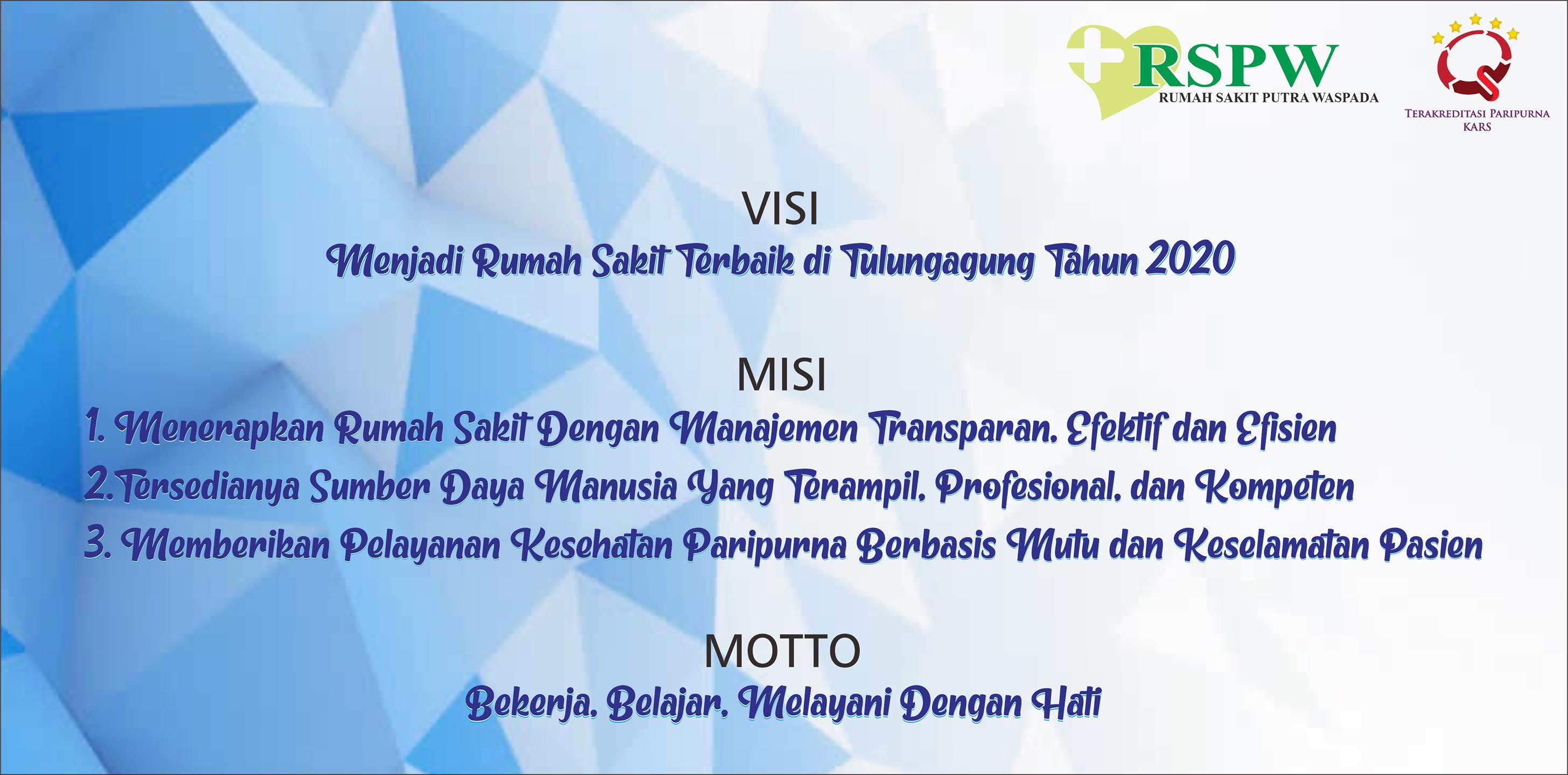 RSPW
RUMAH SAKIT PUTRA WASPADA

TERAKREDITASI PARIPURNA
KARS

VISI
Menjadi Rumah Sakit Terbaik di Tulungagung Tahun 2020

MISI
1. Menerapkan Rumah Sakit Dengan Manajemen Transparan, Efektif dan Efisien
2.Tersedianya Sumber Daya Manusia Yang Terampil, Profesional, dan Kompeten
3. Memberikan Pelayanan Kesehatan Paripurna Berbasis Mutu dan Keselamatan Pasien

MOTTO
Bekerja, Belajar, Melayani Dengan Hati